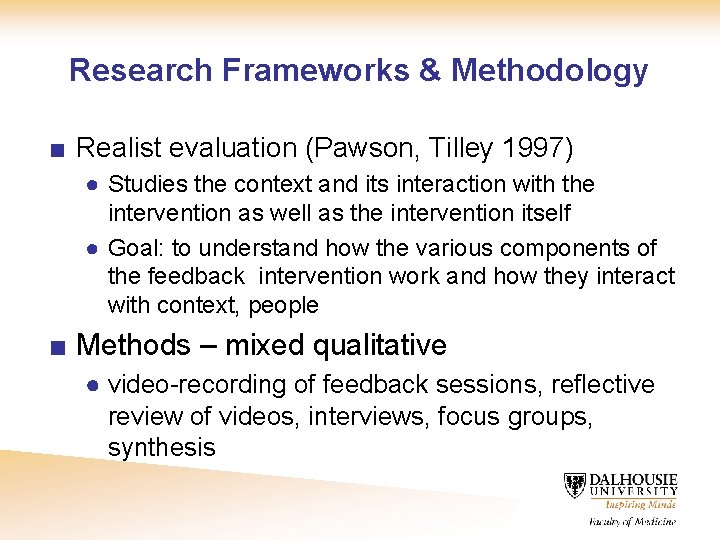 Research Frameworks & Methodology

■ Realist evaluation (Pawson, Tilley 1997)

● Studies the context and its interaction with the intervention as well as the intervention itself

● Goal: to understand how the various components of the feedback intervention work and how they interact with context, people

■ Methods – mixed qualitative

● video-recording of feedback sessions, reflective review of videos, interviews, focus groups, synthesis

DALHOUSIE UNIVERSITY
Inspiring Minds
Faculty of Medicine